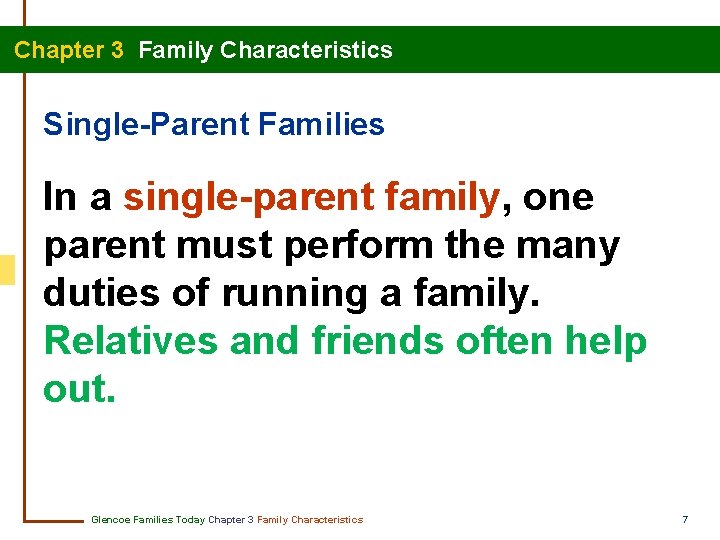 Chapter 3 Family Characteristics

Single-Parent Families

In a single-parent family, one parent must perform the many duties of running a family. Relatives and friends often help out.

Glencoe Families Today Chapter 3 Family Characteristics

7